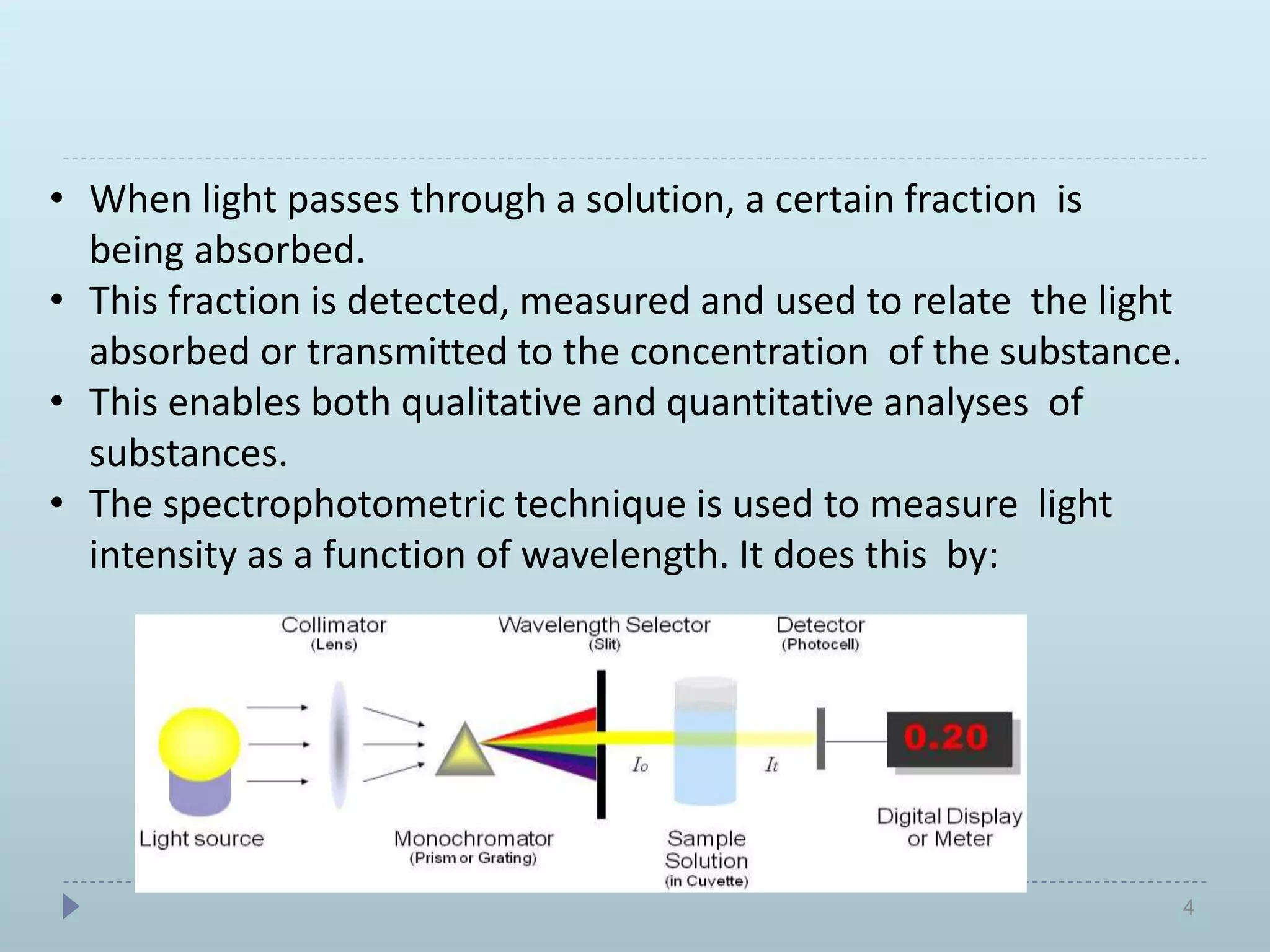 • When light passes through a solution, a certain fraction is being absorbed.
• This fraction is detected, measured and used to relate the light absorbed or transmitted to the concentration of the substance.
• This enables both qualitative and quantitative analyses of substances.
• The spectrophotometric technique is used to measure light intensity as a function of wavelength. It does this by:

Collimator
(Lens)

Wavelength Selector
(Slit)

Detector
(Photocell)

$I_o$

$I_t$

0.20

Light source

Monochromator
(Prism or Grating)

Sample Solution
(in Cuvette)

Digital Display or Meter

4